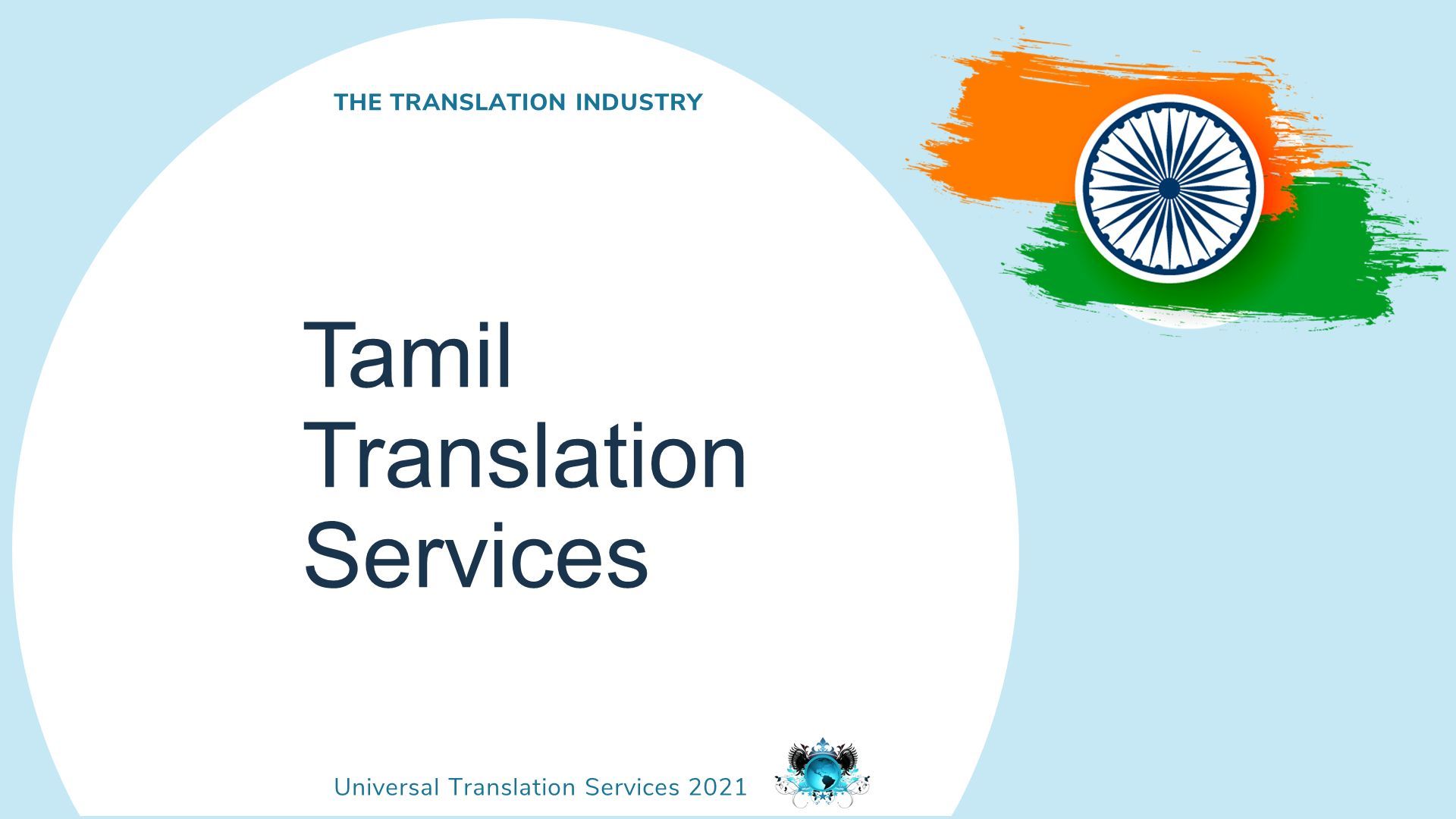 THE TRANSLATION INDUSTRY

Tamil Translation Services

Universal Translation Services 2021